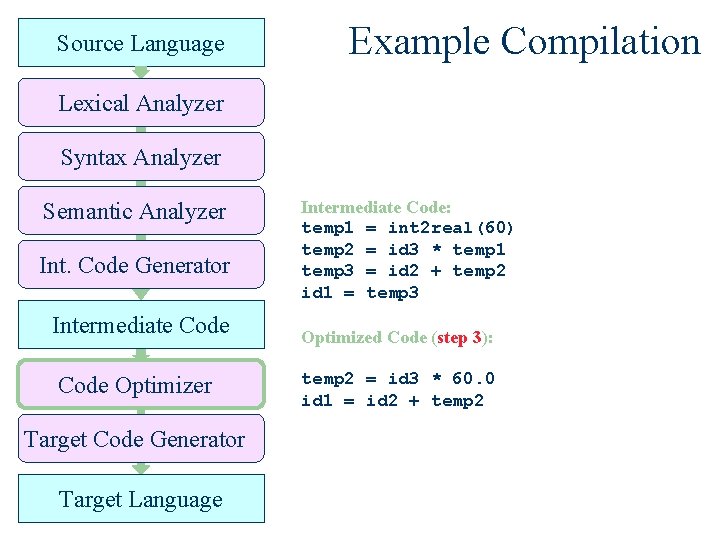 Example Compilation

Source Language

Lexical Analyzer

Syntax Analyzer

Semantic Analyzer

Int. Code Generator

Intermediate Code

Code Optimizer

Target Code Generator

Target Language

Intermediate Code:
temp1 = int2real(60)
temp2 = id3 * temp1
temp3 = id2 + temp2
id1 = temp3

Optimized Code (step 3):

temp2 = id3 * 60.0
id1 = id2 + temp2